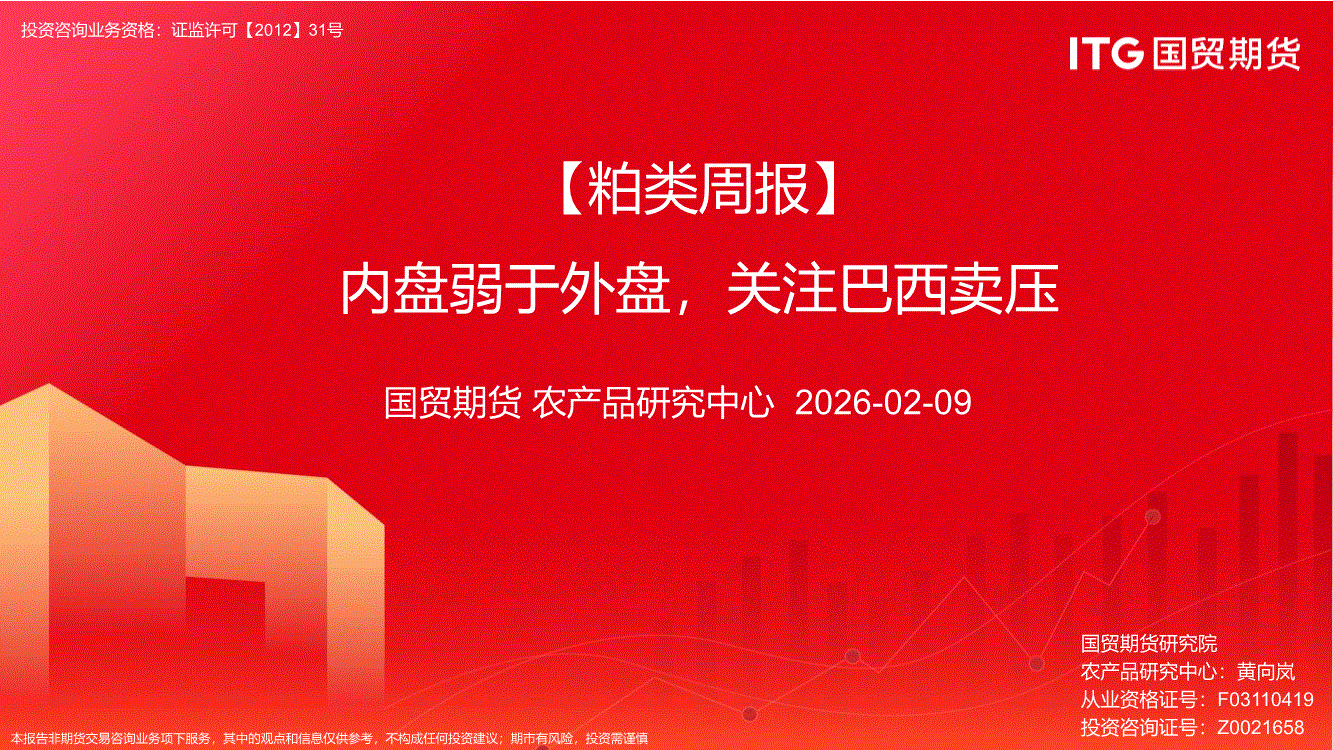 投资咨询业务资格：证监许可【2012】31号

ITG 国贸期货

【粕类周报】

内盘弱于外盘，关注巴西卖压

国贸期货 农产品研究中心 2026-02-09

国贸期货研究院
农产品研究中心：黄向岚
从业资格证号：F03110419
投资咨询证号：Z0021658

本报告非期货交易咨询业务项下服务，其中的观点和信息仅供参考，不构成任何投资建议；期市有风险，投资需谨慎